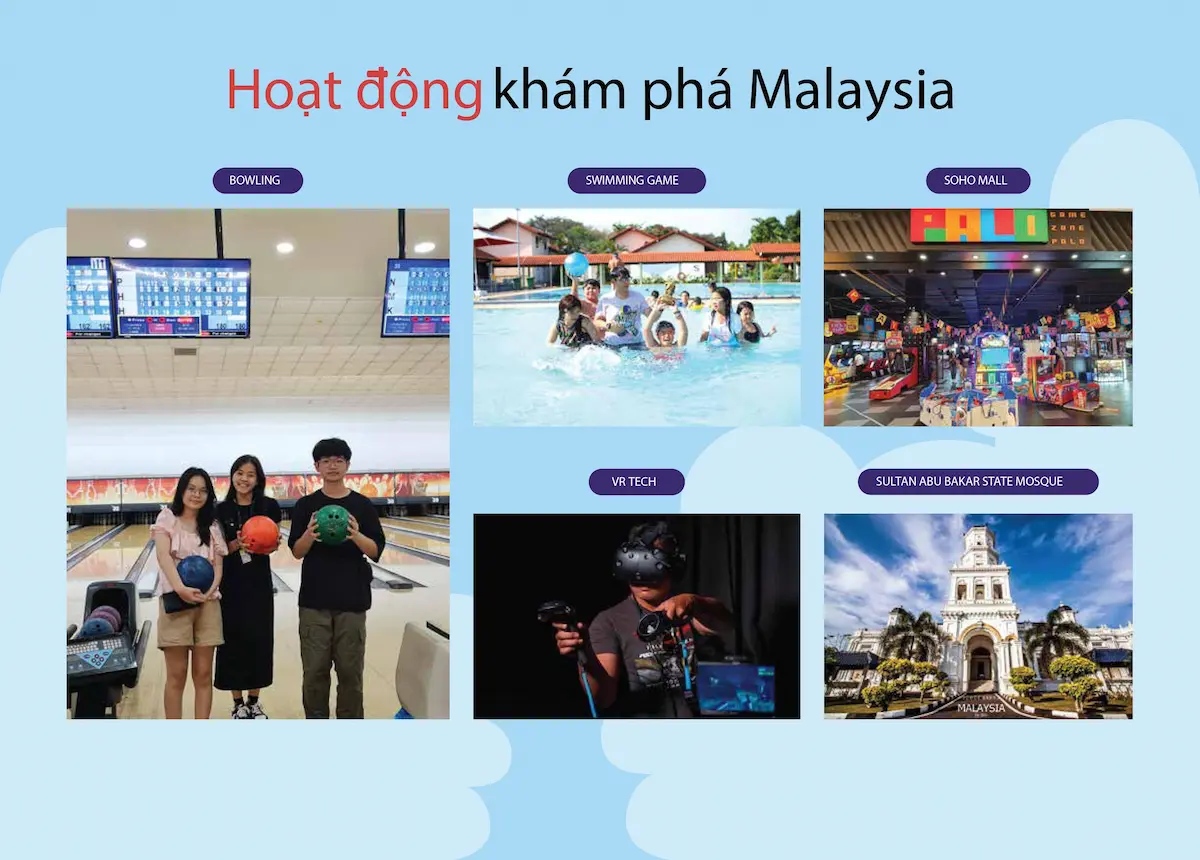 Hoạt động khám phá Malaysia

BOWLING

SWIMMING GAME

SOHO MALL

PALO GAME ZONE PALO

VR TECH

SULTAN ABU BAKAR STATE MOSQUE

MALAYSIA